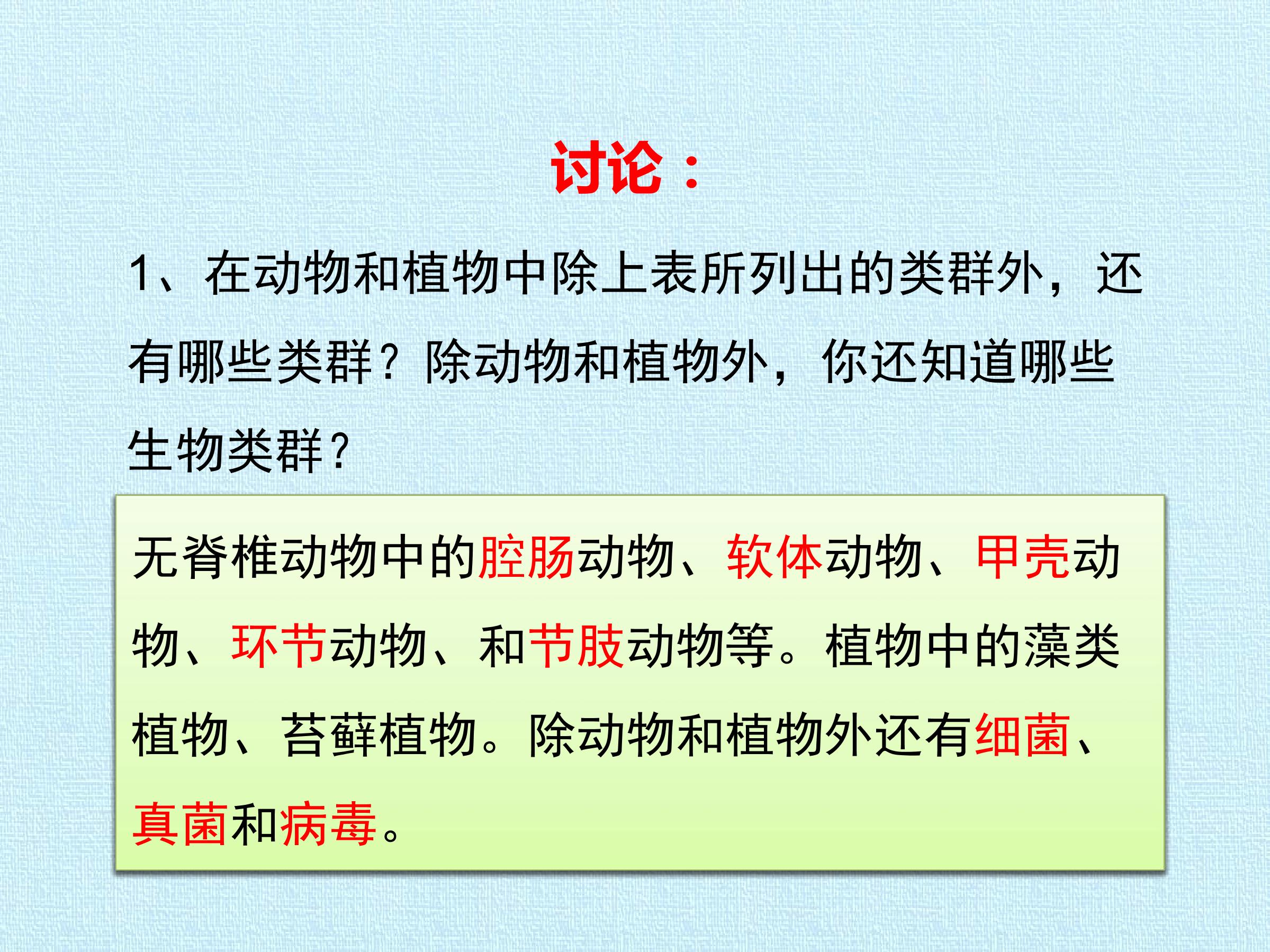 讨论：

1、在动物和植物中除上表所列出的类群外，还有哪些类群？除动物和植物外，你还知道哪些生物类群？

无脊椎动物中的腔肠动物、软体动物、甲壳动物、环节动物、和节肢动物等。植物中的藻类植物、苔藓植物。除动物和植物外还有细菌、真菌和病毒。